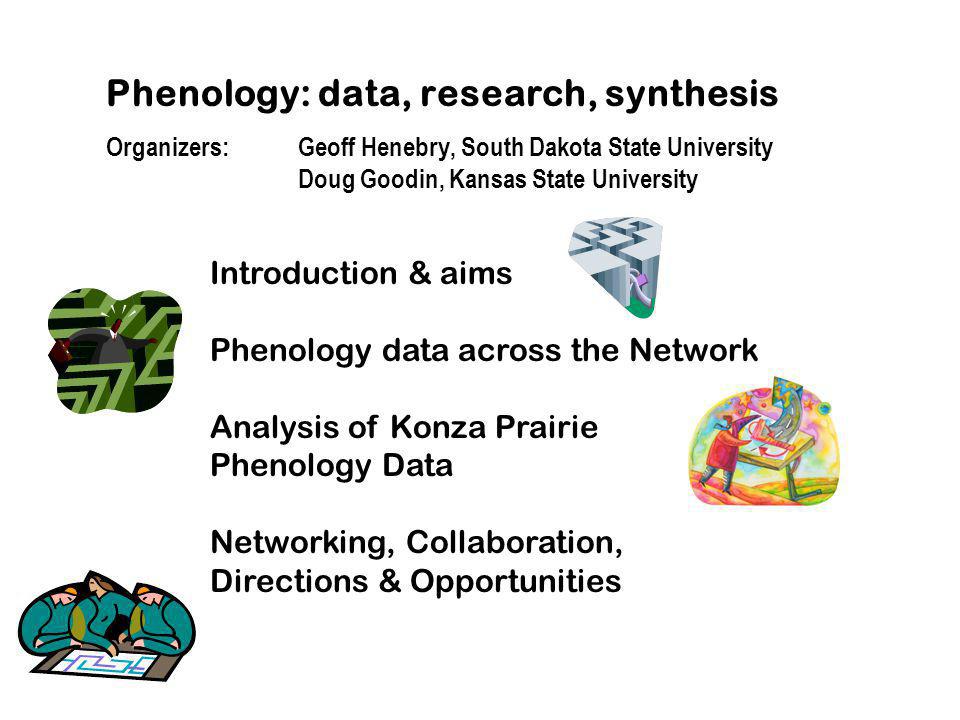 Phenology: data, research, synthesis

Organizers: Geoff Henebry, South Dakota State University
Doug Goodin, Kansas State University

Introduction & aims

Phenology data across the Network

Analysis of Konza Prairie Phenology Data

Networking, Collaboration, Directions & Opportunities